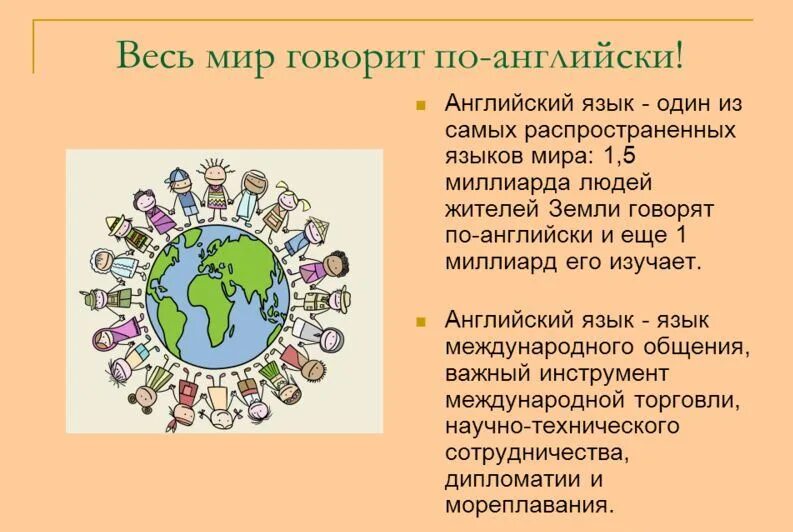 Весь мир говорит по-английски!

Английский язык - один из самых распространенных языков мира: 1,5 миллиарда людей жителей Земли говорят по-английски и еще 1 миллиард его изучает.

Английский язык - язык международного общения, важный инструмент международной торговли, научно-технического сотрудничества, дипломатии и мореплавания.